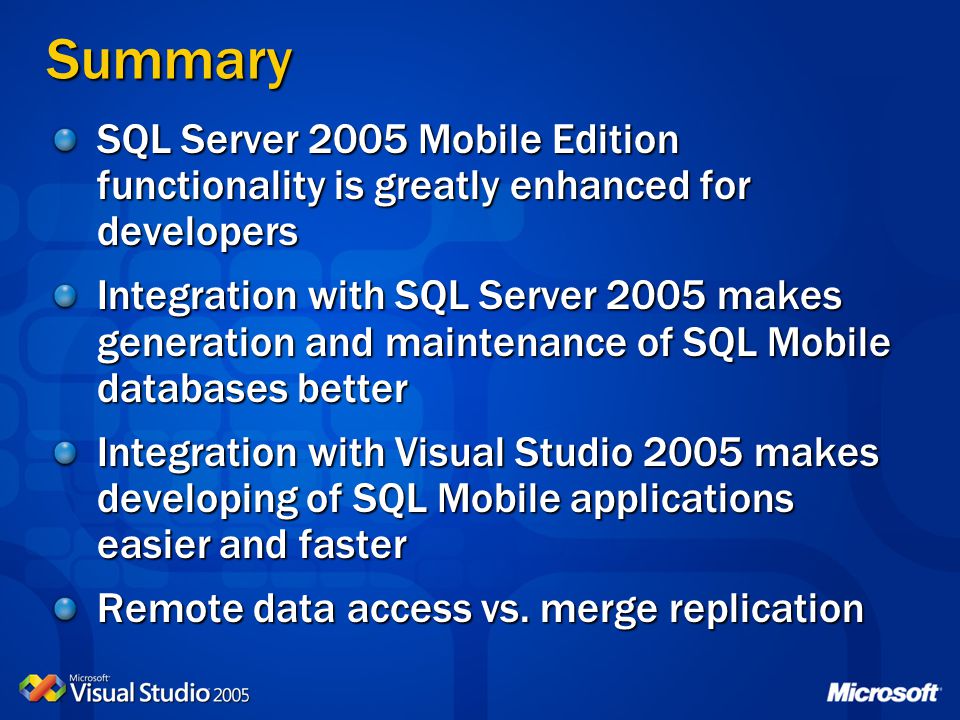 Summary

SQL Server 2005 Mobile Edition functionality is greatly enhanced for developers

Integration with SQL Server 2005 makes generation and maintenance of SQL Mobile databases better

Integration with Visual Studio 2005 makes developing of SQL Mobile applications easier and faster

Remote data access vs. merge replication

Microsoft Visual Studio 2005

Microsoft